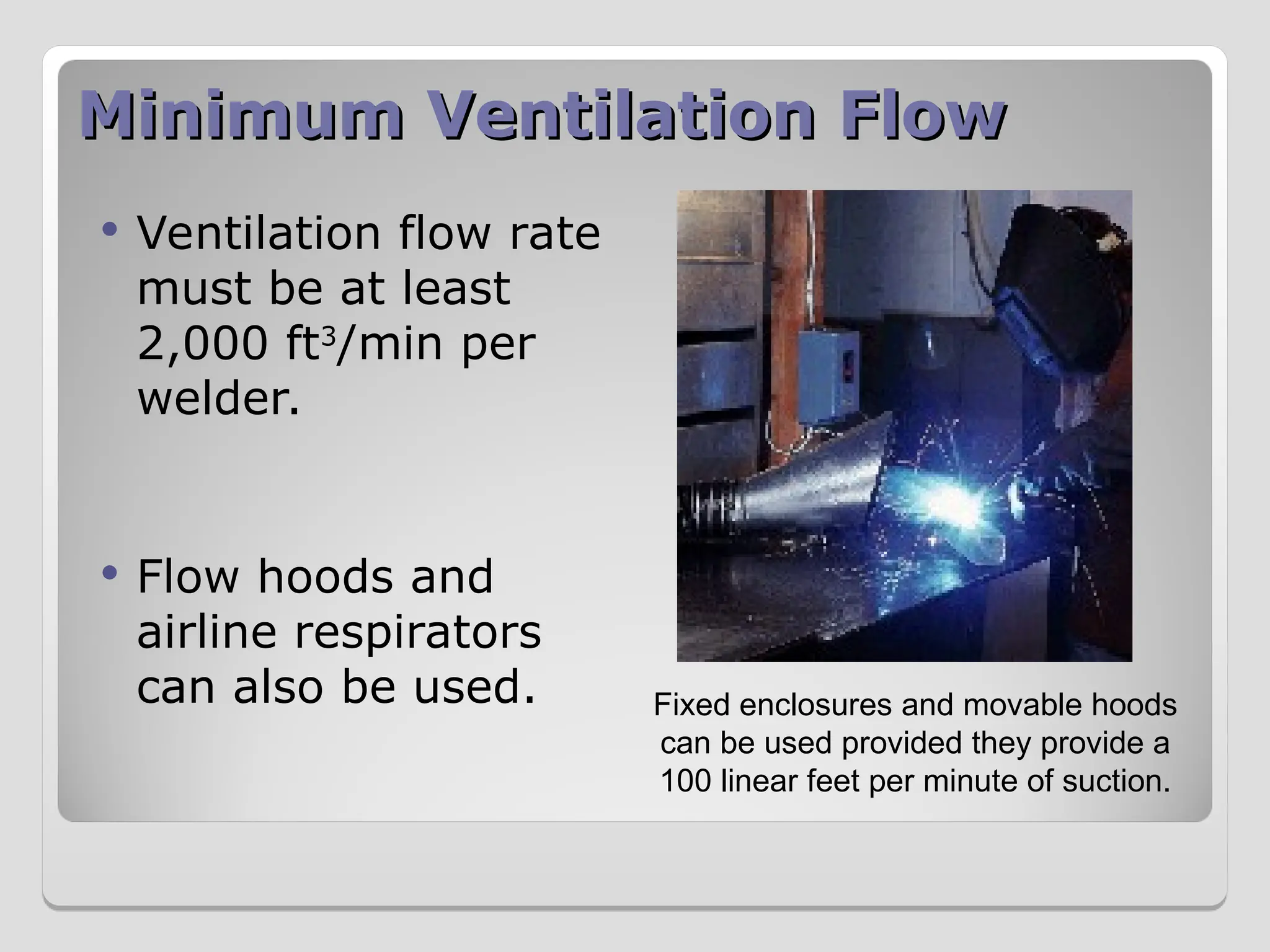 Minimum Ventilation Flow

• Ventilation flow rate must be at least 2,000 $ft^3$/min per welder.

• Flow hoods and airline respirators can also be used.

Fixed enclosures and movable hoods can be used provided they provide a 100 linear feet per minute of suction.